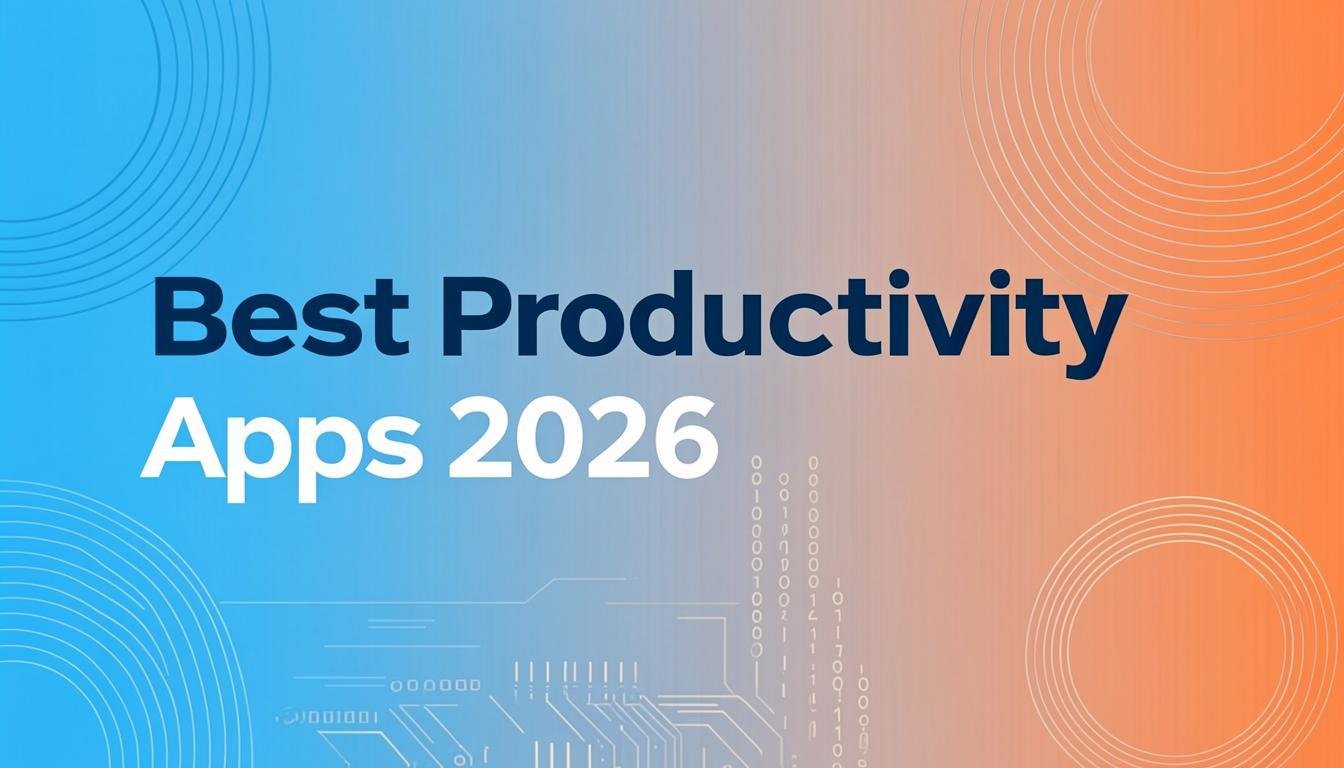 Best Productivity
Apps 2026